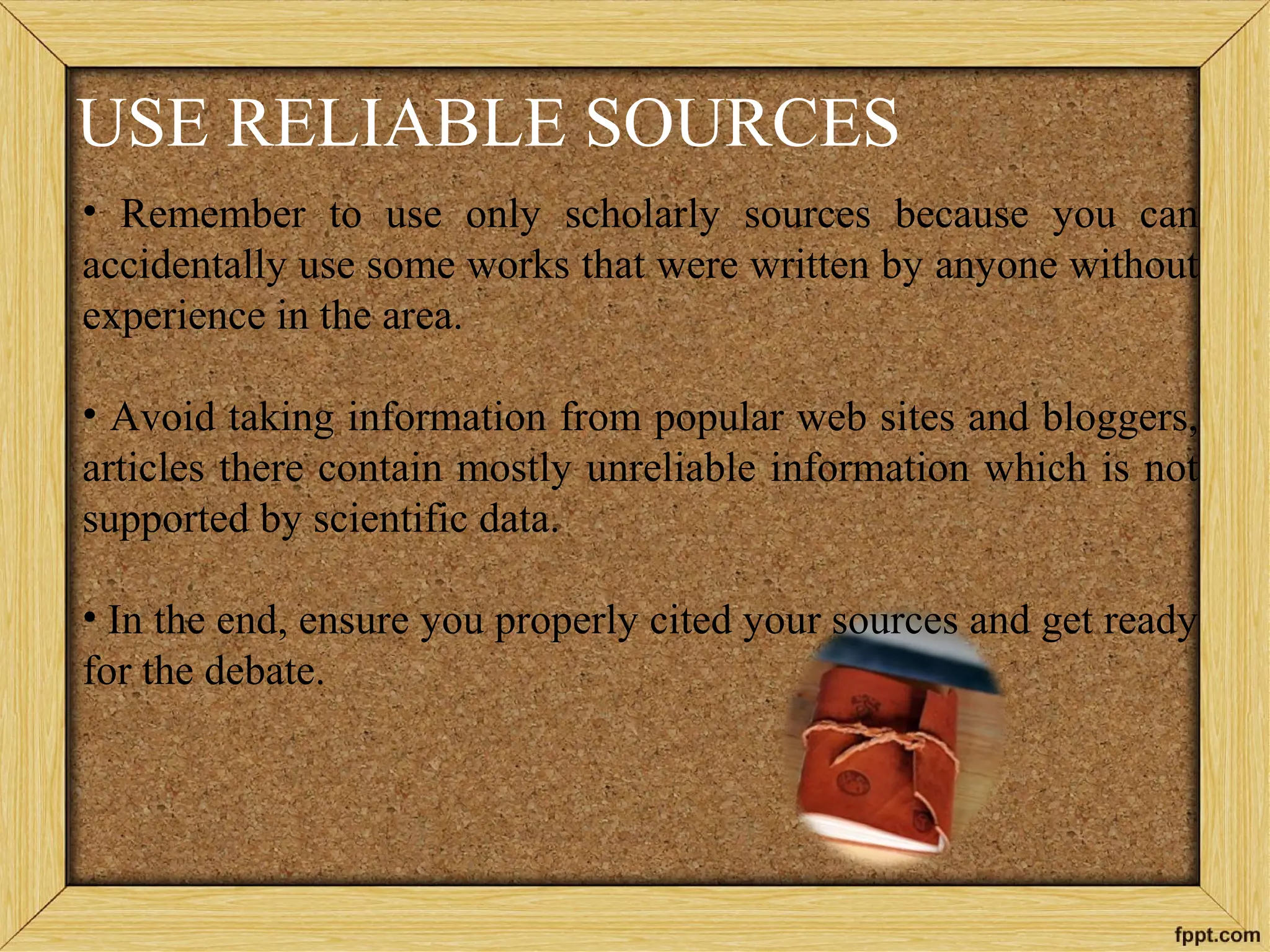 USE RELIABLE SOURCES

• Remember to use only scholarly sources because you can accidentally use some works that were written by anyone without experience in the area.

• Avoid taking information from popular web sites and bloggers, articles there contain mostly unreliable information which is not supported by scientific data.

• In the end, ensure you properly cited your sources and get ready for the debate.

fppt.com